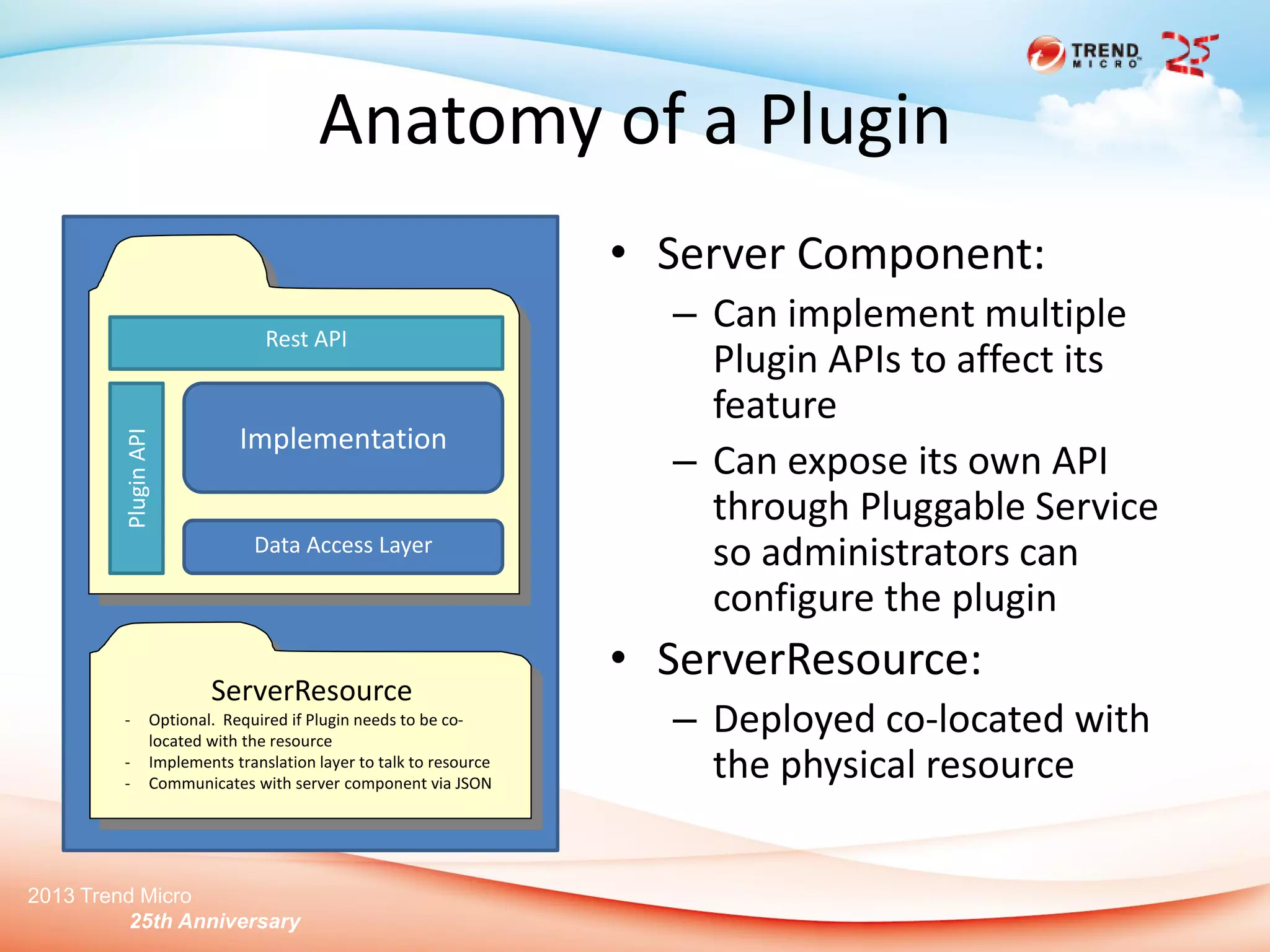 TREND MICRO 25

Anatomy of a Plugin

Rest API

Plugin API

Implementation

Data Access Layer

ServerResource

- Optional. Required if Plugin needs to be co-located with the resource
- Implements translation layer to talk to resource
- Communicates with server component via JSON

• Server Component:
  – Can implement multiple Plugin APIs to affect its feature
  – Can expose its own API through Pluggable Service so administrators can configure the plugin
• ServerResource:
  – Deployed co-located with the physical resource

2013 Trend Micro
25th Anniversary